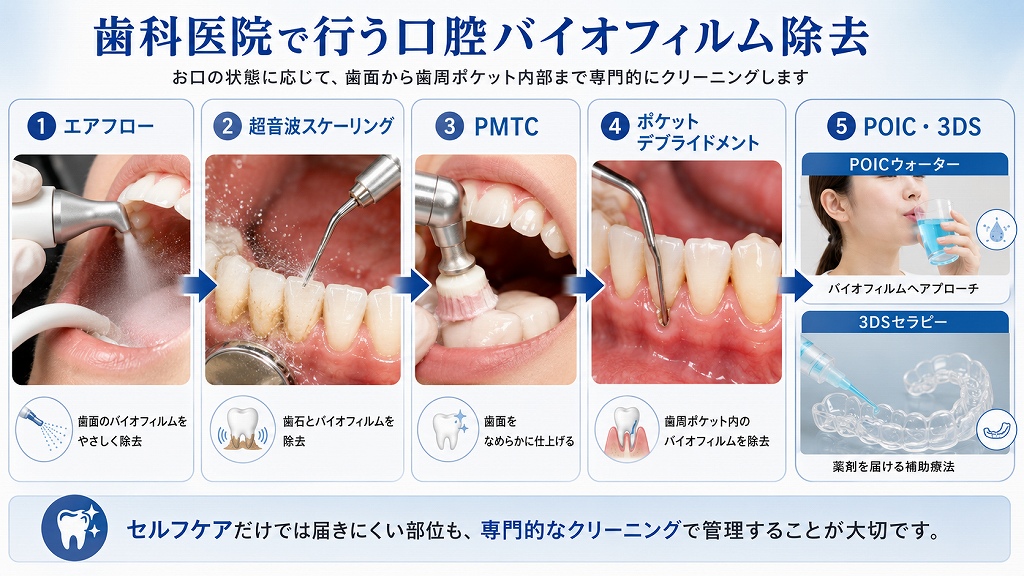 歯科医院で行う口腔バイオフィルム除去

お口の状態に応じて、歯面から歯周ポケット内部まで専門的にクリーニングします

1 エアフロー

歯面のバイオフィルムをやさしく除去

2 超音波スケーリング

歯石とバイオフィルムを除去

3 PMTC

歯面をなめらかに仕上げる

4 ポケットデブライドメント

歯周ポケット内のバイオフィルムを除去

5 POIC・3DS

POICウォーター

バイオフィルムへアプローチ

3DSセラピー

薬剤を届ける補助療法

セルフケアだけでは届きにくい部位も、専門的なクリーニングで管理することが大切です。